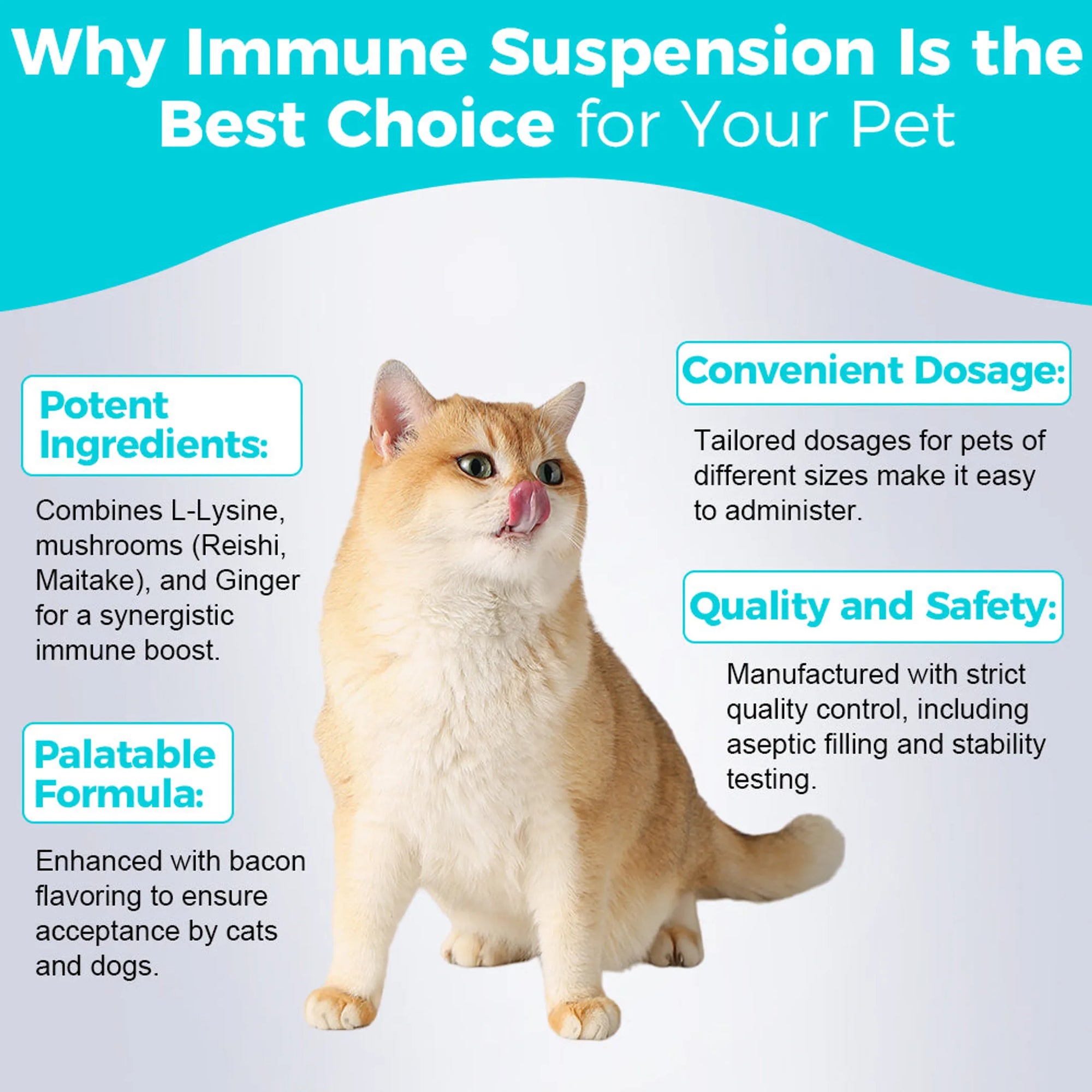 Why Immune Suspension Is the Best Choice for Your Pet

Potent Ingredients:

Combines L-Lysine, mushrooms (Reishi, Maitake), and Ginger for a synergistic immune boost.

Palatable Formula:

Enhanced with bacon flavoring to ensure acceptance by cats and dogs.

Convenient Dosage:

Tailored dosages for pets of different sizes make it easy to administer.

Quality and Safety:

Manufactured with strict quality control, including aseptic filling and stability testing.